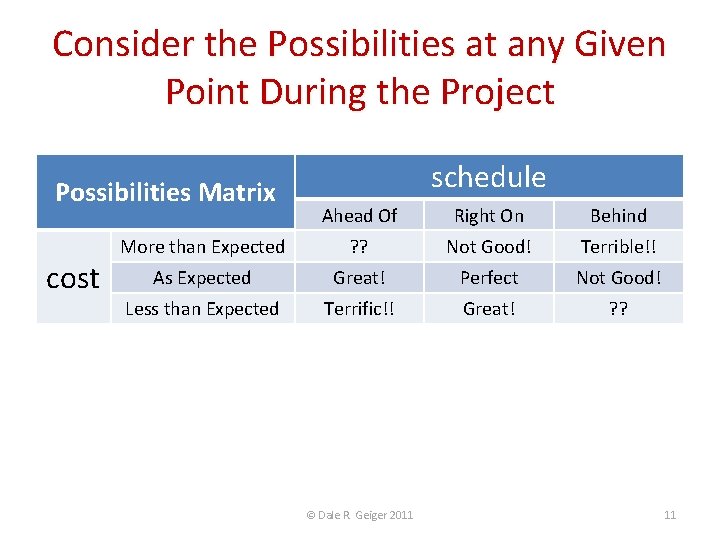 Consider the Possibilities at any Given Point During the Project

| Possibilities Matrix | | schedule | | |
|---|---|---|---|---|
| | | Ahead Of | Right On | Behind |
| cost | More than Expected | ?? | Not Good! | Terrible!! |
| | As Expected | Great! | Perfect | Not Good! |
| | Less than Expected | Terrific!! | Great! | ?? |

© Dale R Geiger 2011

11